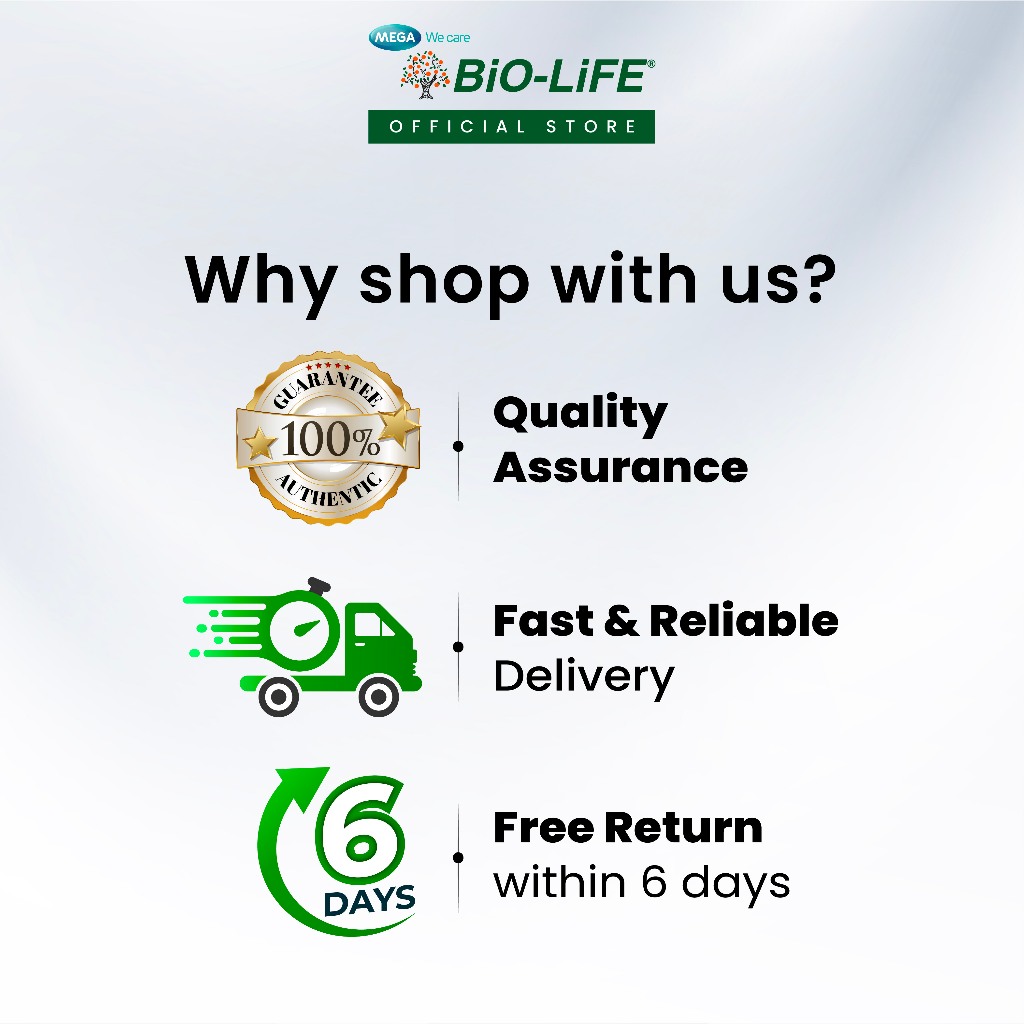 MEGA We care
BiO-LiFE®
OFFICIAL STORE

Why shop with us?

GUARANTEE
100%
AUTHENTIC

Quality Assurance

Fast & Reliable Delivery

6
DAYS

Free Return within 6 days